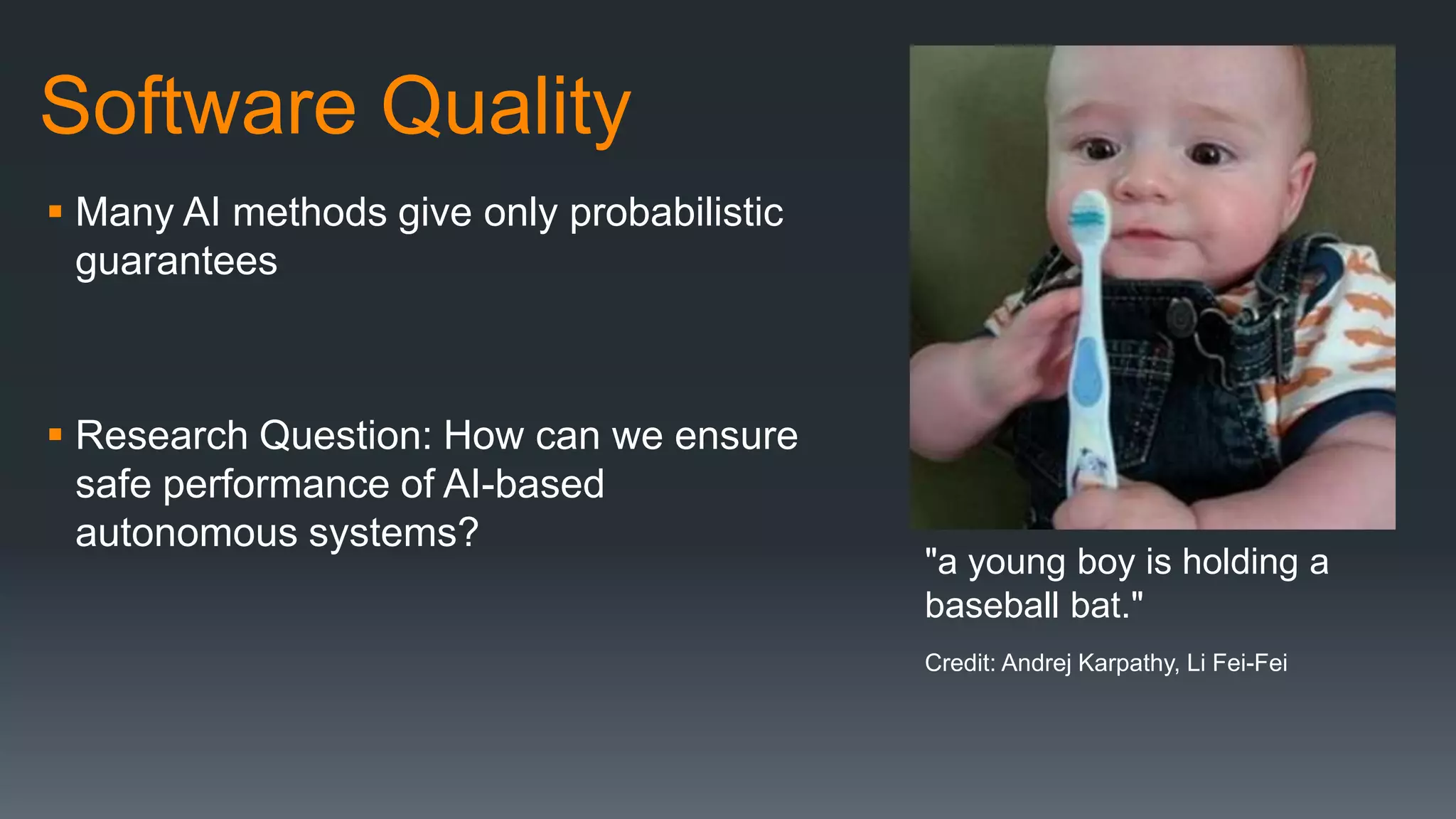 Software Quality

▪ Many AI methods give only probabilistic guarantees

▪ Research Question: How can we ensure safe performance of AI-based autonomous systems?

"a young boy is holding a baseball bat."

Credit: Andrej Karpathy, Li Fei-Fei